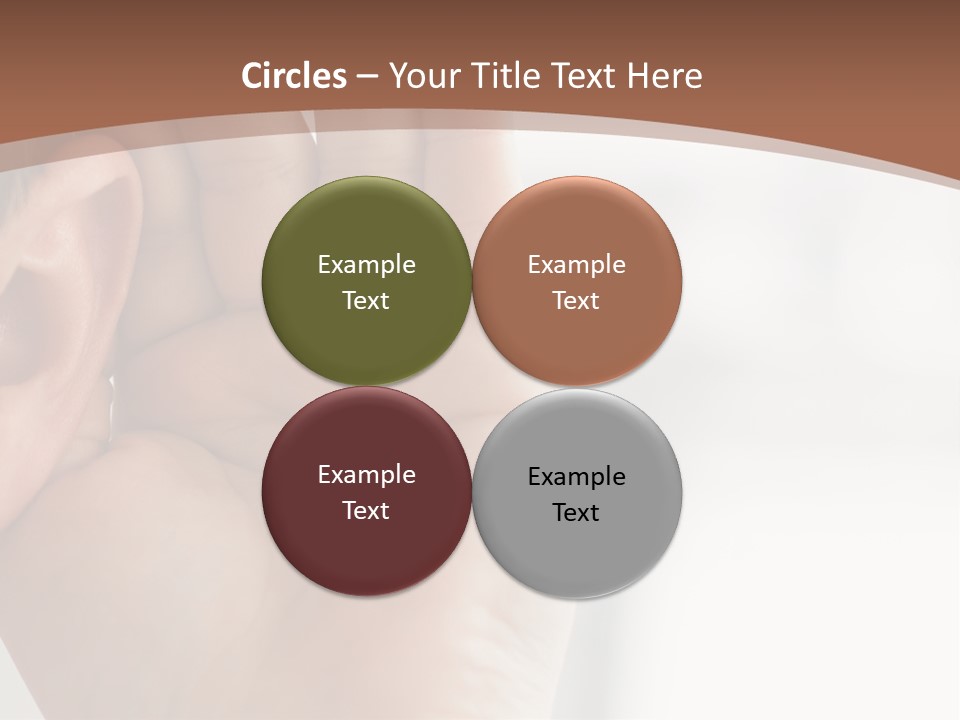 Circles – Your Title Text Here

Example Text

Example Text

Example Text

Example Text